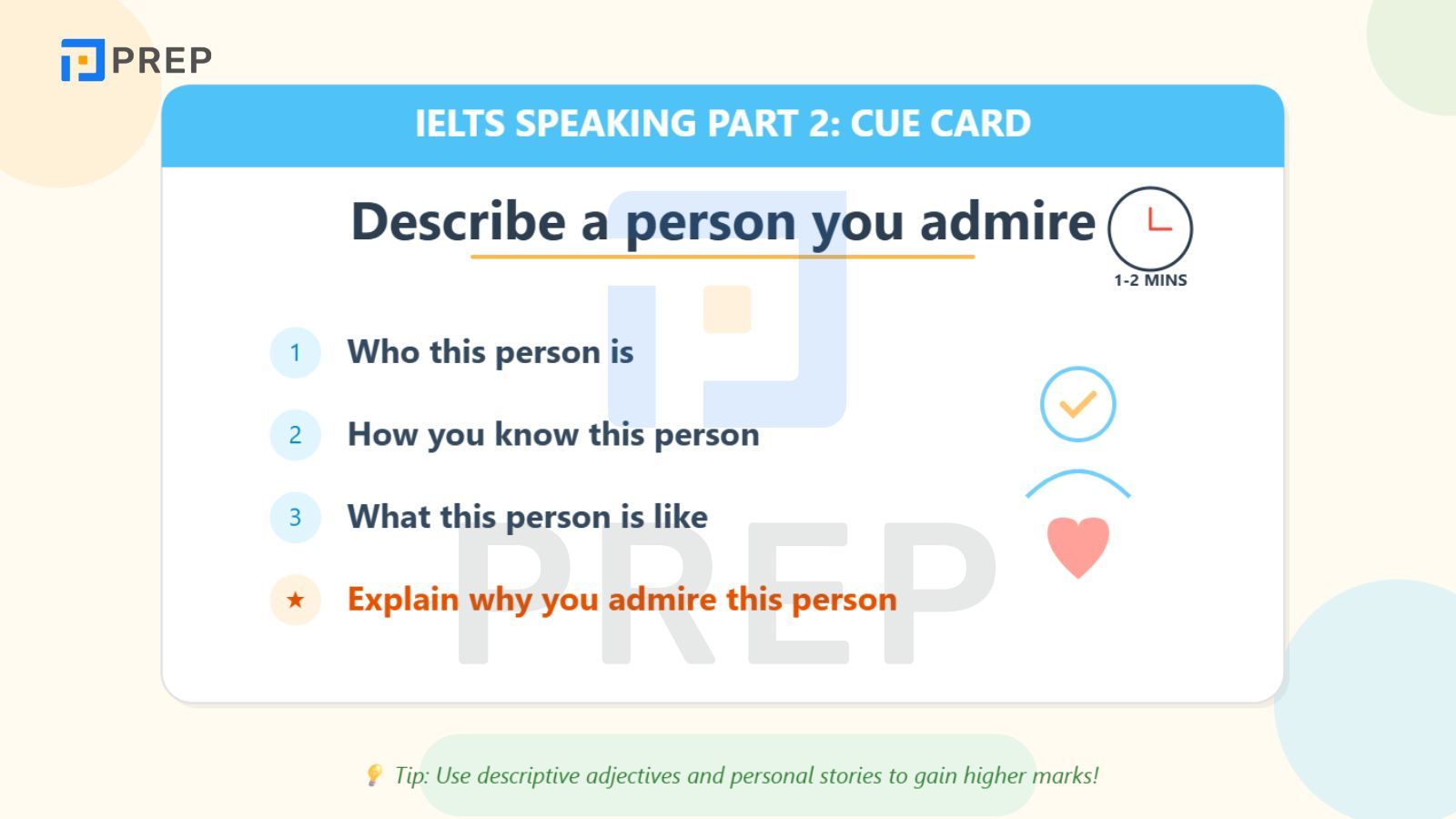 PREP

IELTS SPEAKING PART 2: CUE CARD

Describe a person you admire

1-2 MINS

1 Who this person is

2 How you know this person

3 What this person is like

★ Explain why you admire this person

PREP

Tip: Use descriptive adjectives and personal stories to gain higher marks!